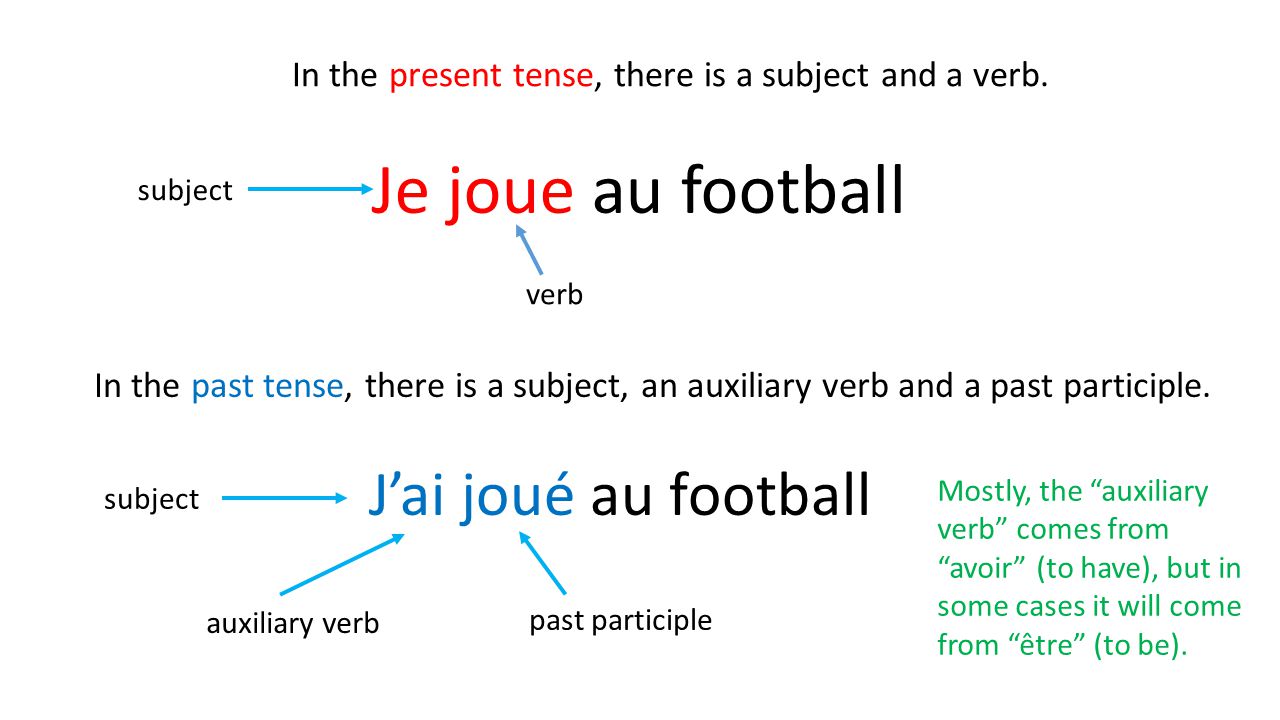 In the present tense, there is a subject and a verb.

subject

Je joue au football

verb

In the past tense, there is a subject, an auxiliary verb and a past participle.

subject

J'ai joué au football

auxiliary verb

past participle

Mostly, the "auxiliary verb" comes from "avoir" (to have), but in some cases it will come from "être" (to be).